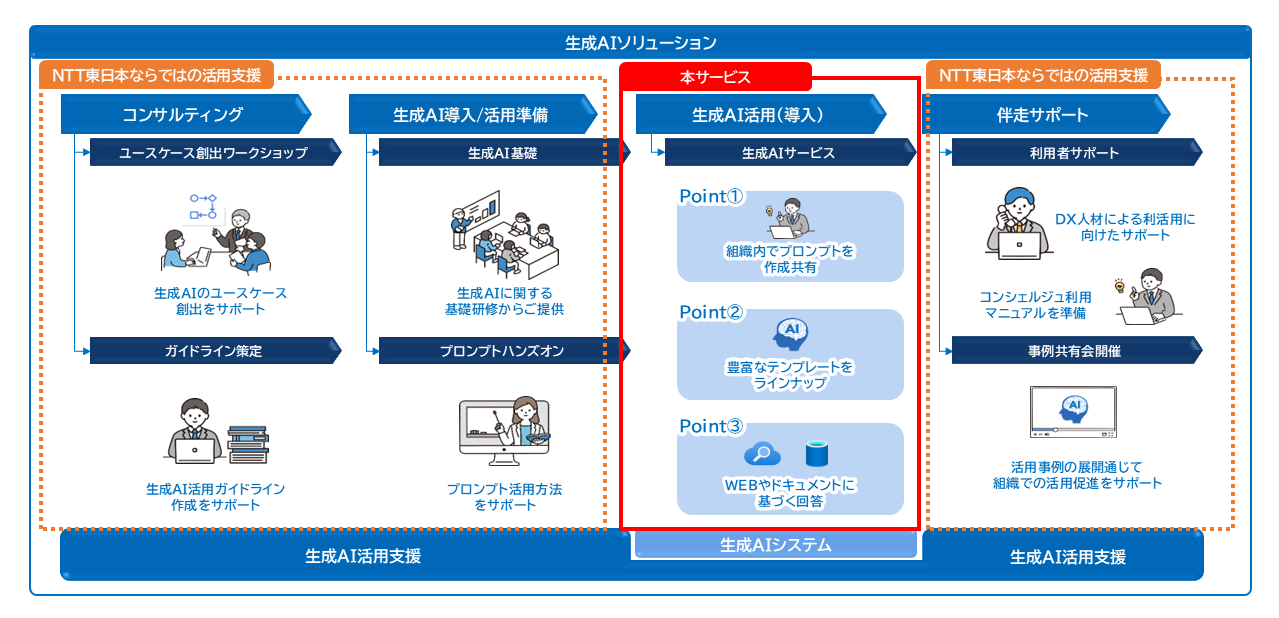 生成AIソリューション

NTT東日本ならではの活用支援

コンサルティング

ユースケース創出ワークショップ

生成AIのユースケース創出をサポート

ガイドライン策定

生成AI活用ガイドライン作成をサポート

生成AI導入/活用準備

生成AI基礎

生成AIに関する基礎研修からご提供

プロンプトハンズオン

プロンプト活用方法をサポート

本サービス

生成AI活用（導入）

生成AIサービス

Point①

組織内でプロンプトを作成共有

Point②

AI

豊富なテンプレートをラインナップ

Point③

WEBやドキュメントに基づく回答

NTT東日本ならではの活用支援

伴走サポート

利用者サポート

DX人材による利活用に向けたサポート

コンシェルジュ利用マニュアルを準備

事例共有会開催

AI

活用事例の展開通じて組織での活用促進をサポート

生成AI活用支援

生成AIシステム

生成AI活用支援